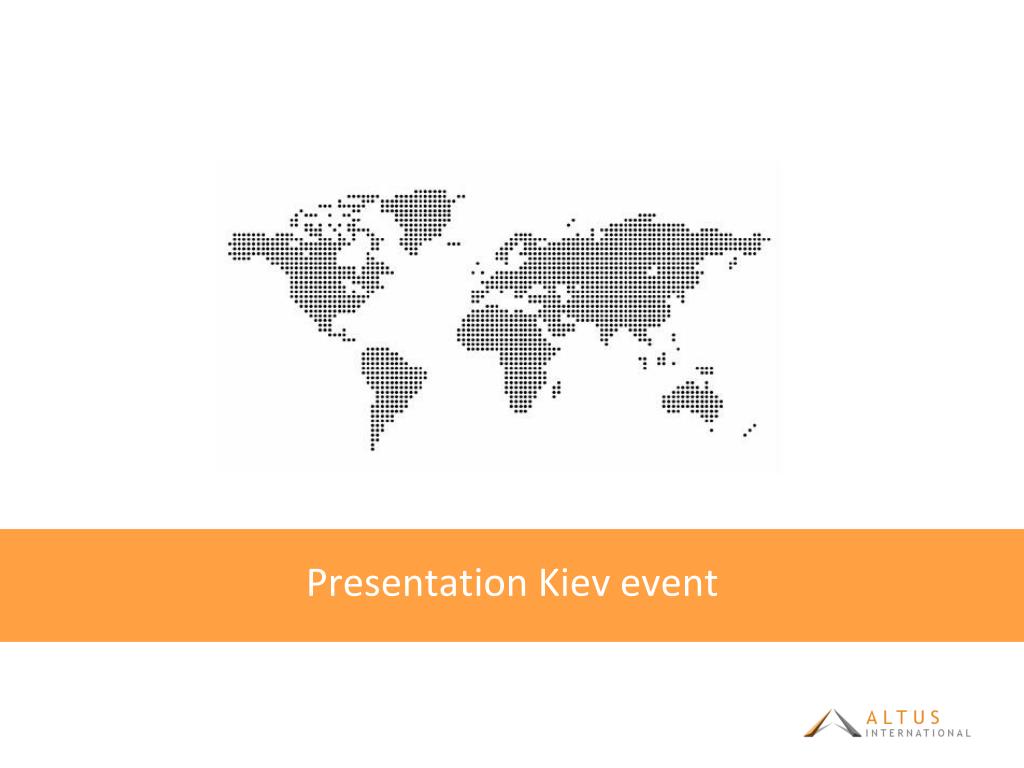 Presentation Kiev event

ALTUS
INTERNATIONAL